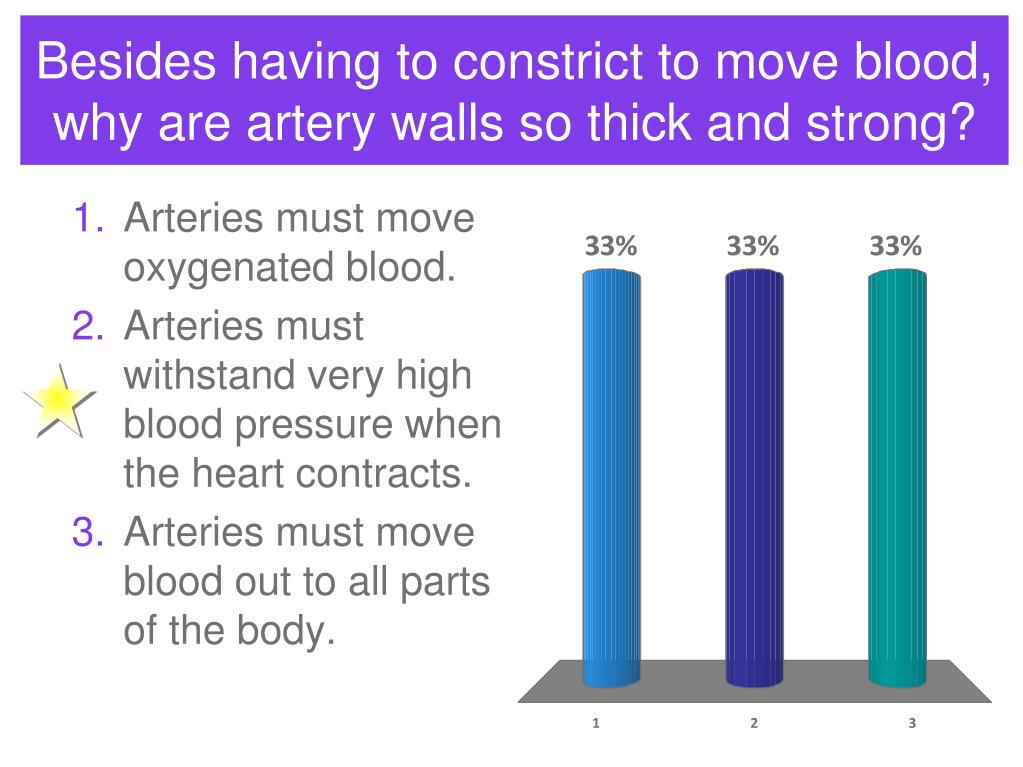 Besides having to constrict to move blood, why are artery walls so thick and strong?

1. Arteries must move oxygenated blood.
2. Arteries must withstand very high blood pressure when the heart contracts.
3. Arteries must move blood out to all parts of the body.

33%
33%
33%

1
2
3